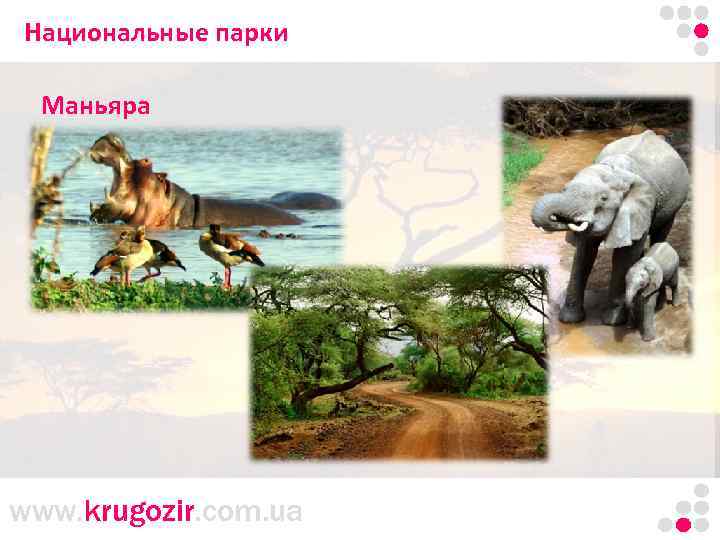 Национальные парки

Маньяра

www.krugozir.com.ua